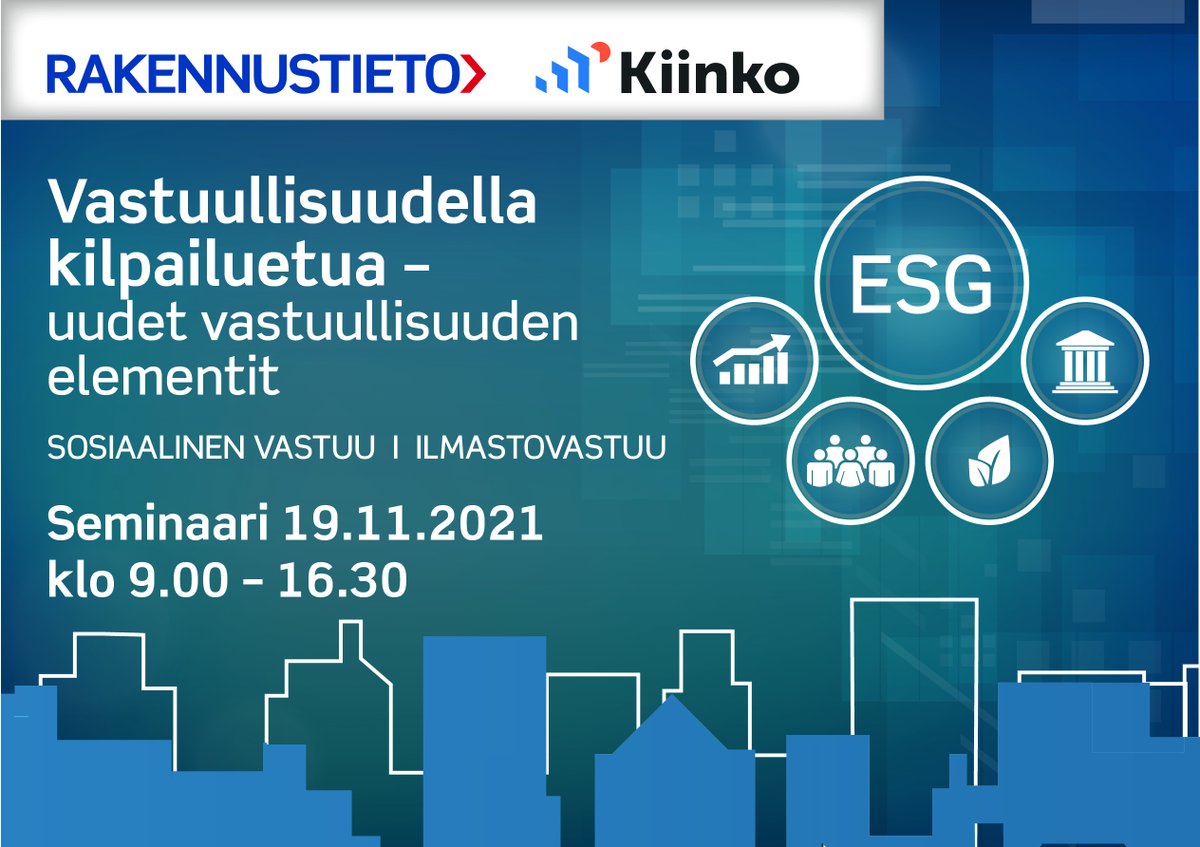 RAKENNUSTIETO Kiinko

Vastuullisuudella kilpailuetua – uudet vastuullisuuden elementit

SOSIAALINEN VASTUU I ILMASTOVASTUU

Seminaari 19.11.2021 klo 9.00 – 16.30

ESG